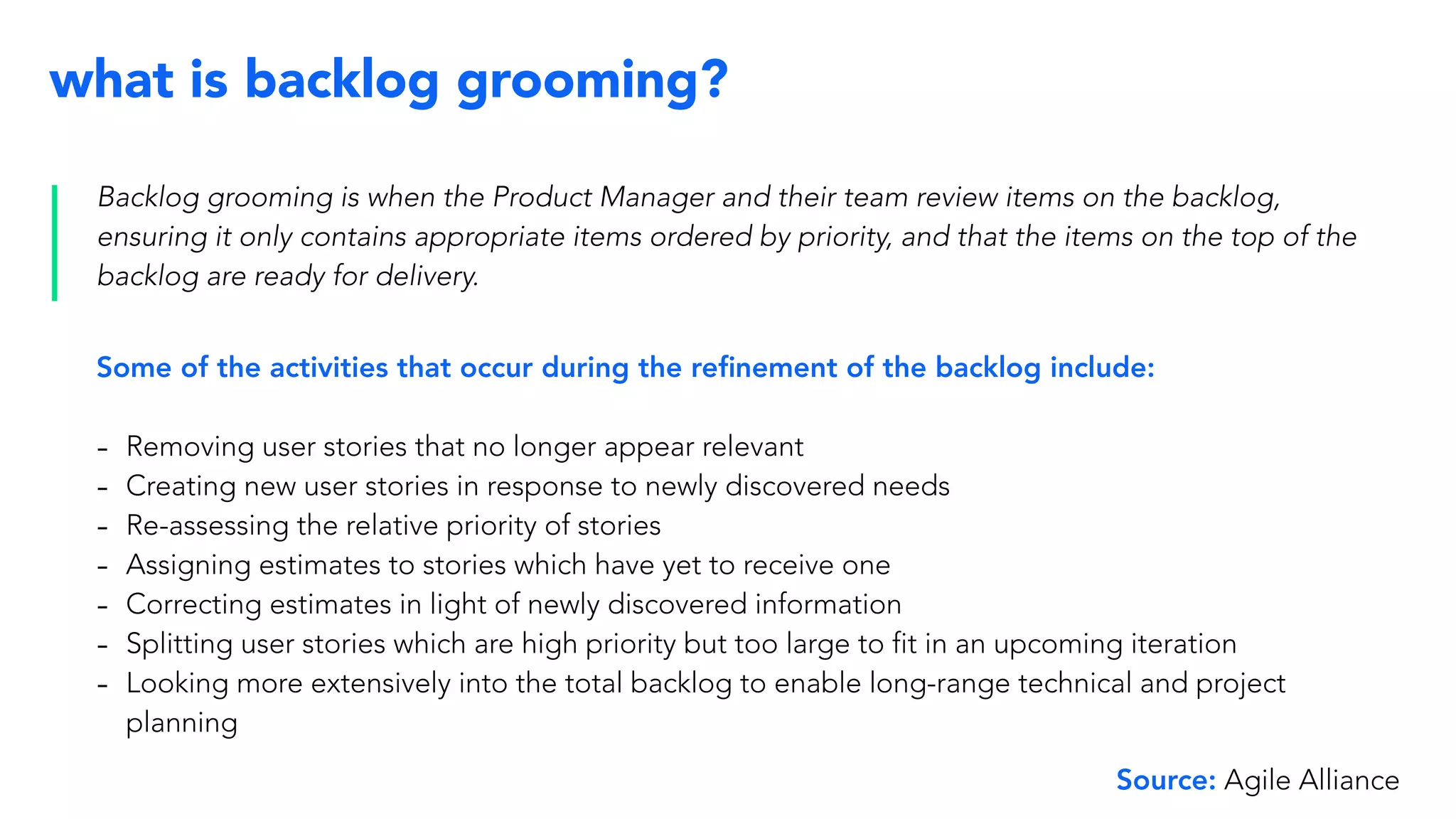 what is backlog grooming?

Backlog grooming is when the Product Manager and their team review items on the backlog, ensuring it only contains appropriate items ordered by priority, and that the items on the top of the backlog are ready for delivery.

Some of the activities that occur during the refinement of the backlog include:

- Removing user stories that no longer appear relevant
- Creating new user stories in response to newly discovered needs
- Re-assessing the relative priority of stories
- Assigning estimates to stories which have yet to receive one
- Correcting estimates in light of newly discovered information
- Splitting user stories which are high priority but too large to fit in an upcoming iteration
- Looking more extensively into the total backlog to enable long-range technical and project planning

Source: Agile Alliance